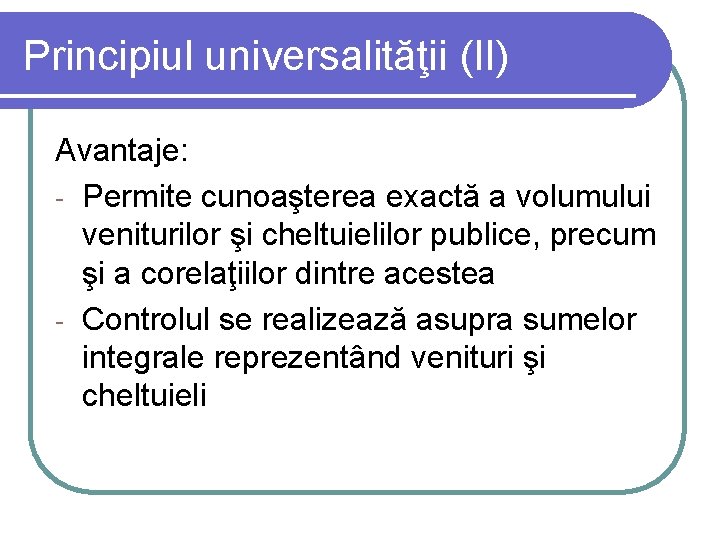 Principiul universalităţii (II)

Avantaje:

- Permite cunoaşterea exactă a volumului veniturilor şi cheltuielilor publice, precum şi a corelaţiilor dintre acestea
- Controlul se realizează asupra sumelor integrale reprezentând venituri şi cheltuieli